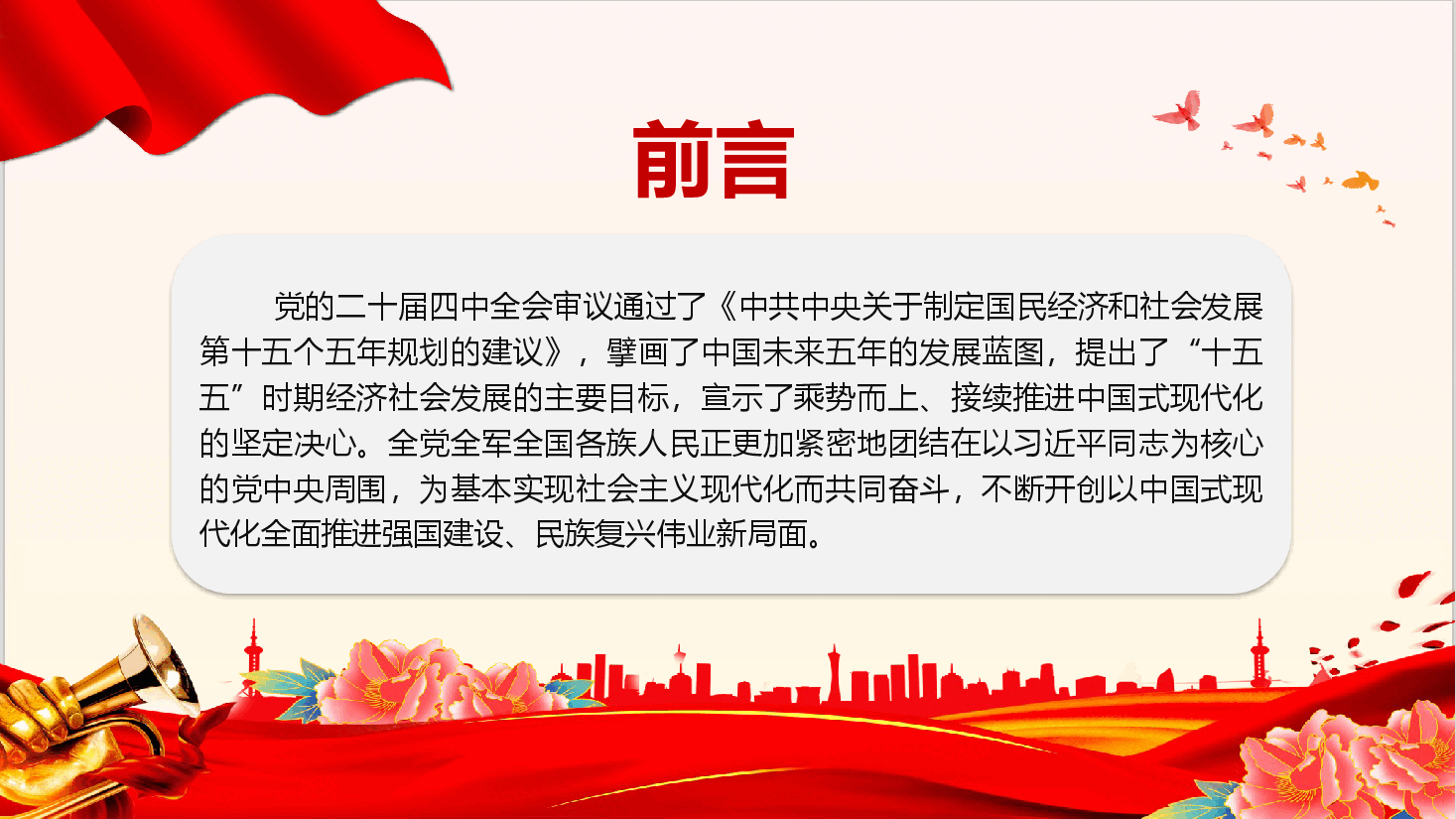 前言

党的二十届四中全会审议通过了《中共中央关于制定国民经济和社会发展第十五个五年规划的建议》，擘画了中国未来五年的发展蓝图，提出了“十五五”时期经济社会发展的主要目标，宣示了乘势而上、接续推进中国式现代化的坚定决心。全党全军全国各族人民正更加紧密地团结在以习近平同志为核心的党中央周围，为基本实现社会主义现代化而共同奋斗，不断开创以中国式现代化全面推进强国建设、民族复兴伟业新局面。